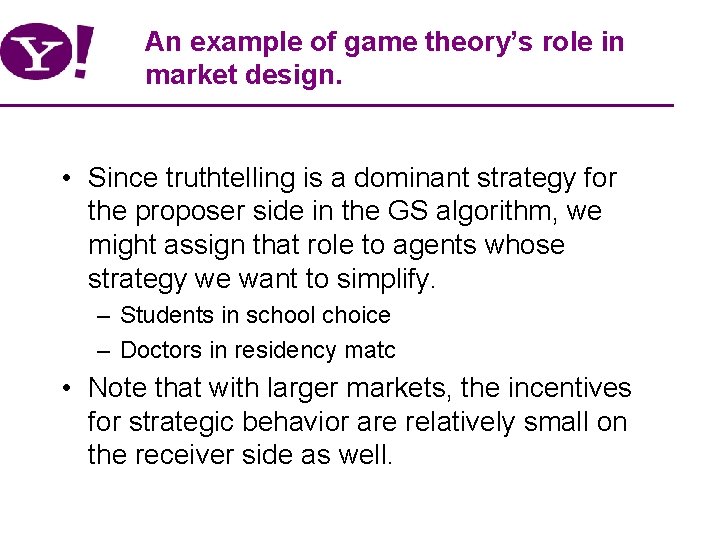 Y!

An example of game theory's role in market design.

• Since truthtelling is a dominant strategy for the proposer side in the GS algorithm, we might assign that role to agents whose strategy we want to simplify.
– Students in school choice
– Doctors in residency matc
• Note that with larger markets, the incentives for strategic behavior are relatively small on the receiver side as well.